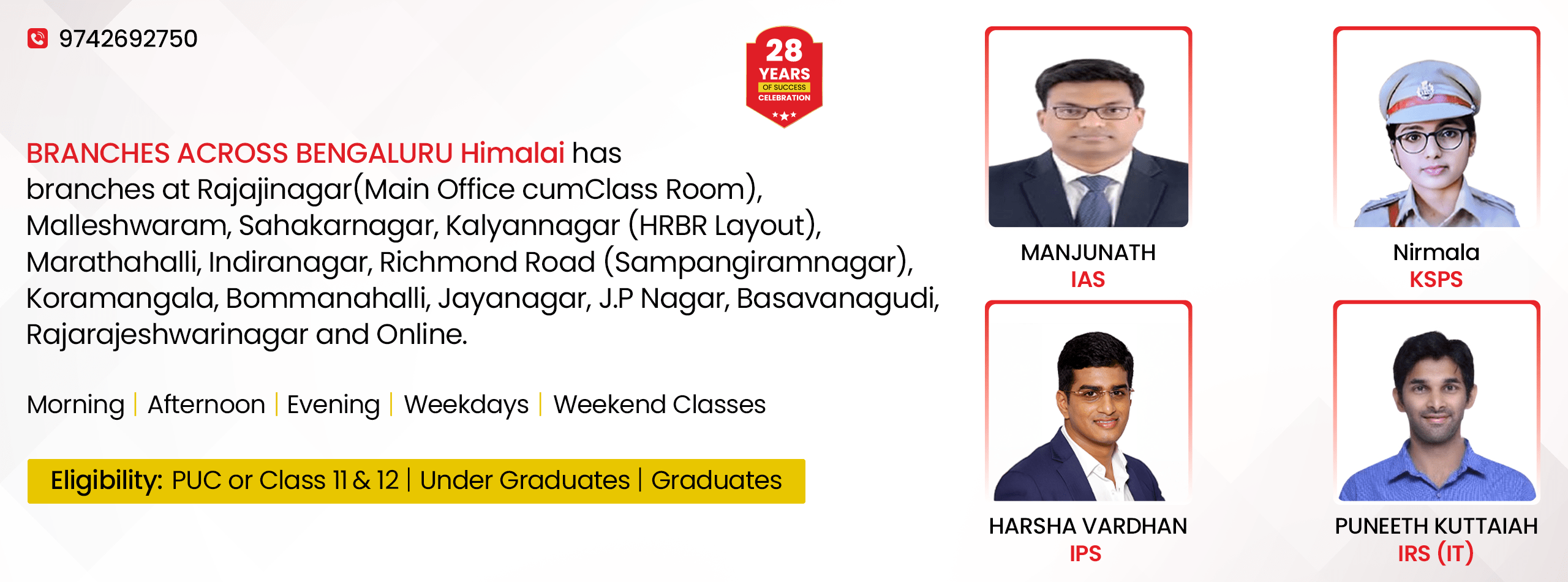 9742692750

28 YEARS OF SUCCESS CELEBRATION

BRANCHES ACROSS BENGALURU Himalai has branches at Rajajinagar(Main Office cumClass Room), Malleshwaram, Sahakarnagar, Kalyannagar (HRBR Layout), Marathahalli, Indiranagar, Richmond Road (Sampangiramnagar), Koramangala, Bommanahalli, Jayanagar, J.P Nagar, Basavanagudi, Rajarajeshwarinagar and Online.

Morning | Afternoon | Evening | Weekdays | Weekend Classes

Eligibility: PUC or Class 11 & 12 | Under Graduates | Graduates

MANJUNATH
IAS

Nirmala
KSPS

HARSHA VARDHAN
IPS

PUNEETH KUTTAIAH
IRS (IT)